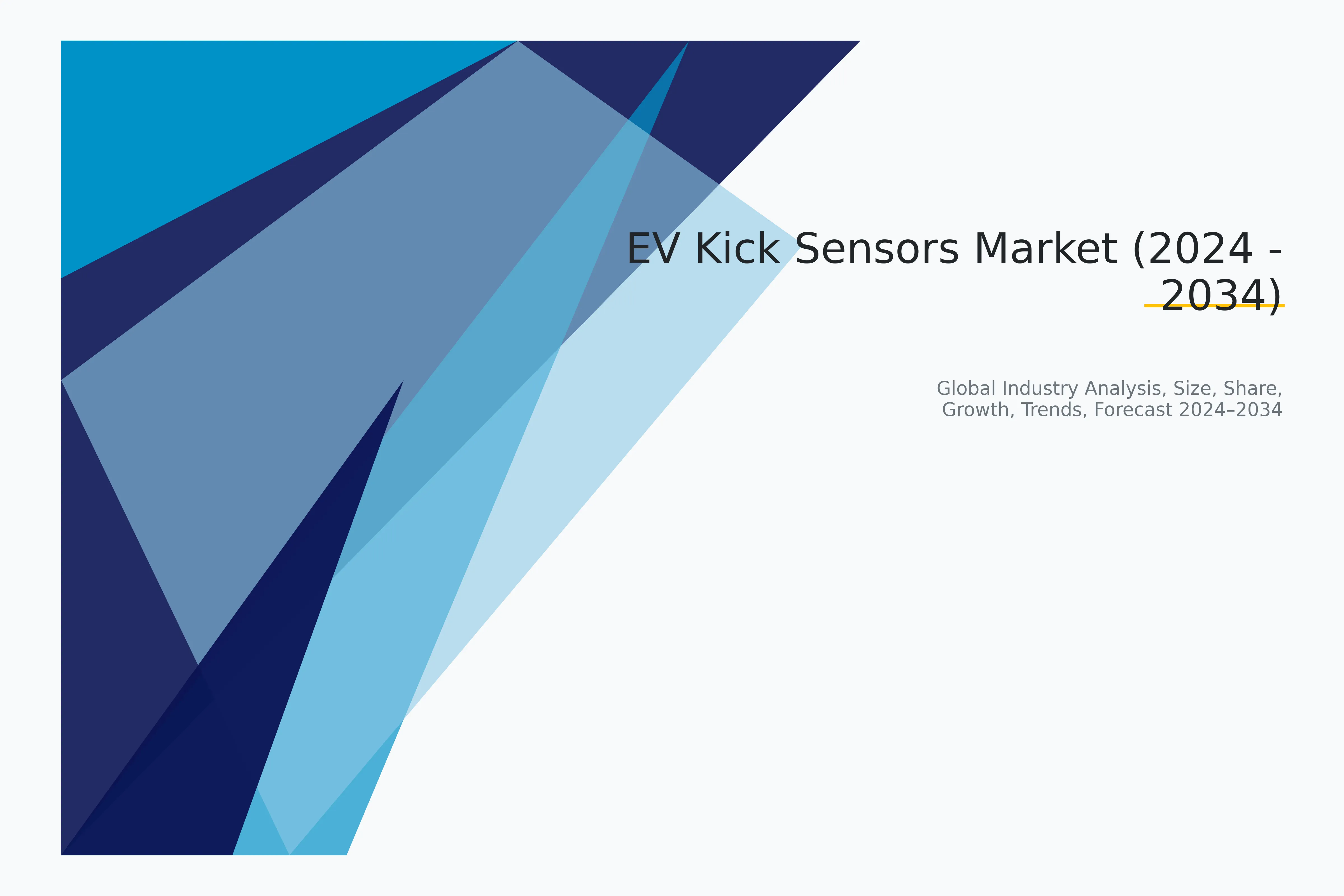 EV Kick Sensors Market (2024 - 2034)

Global Industry Analysis, Size, Share, Growth, Trends, Forecast 2024–2034